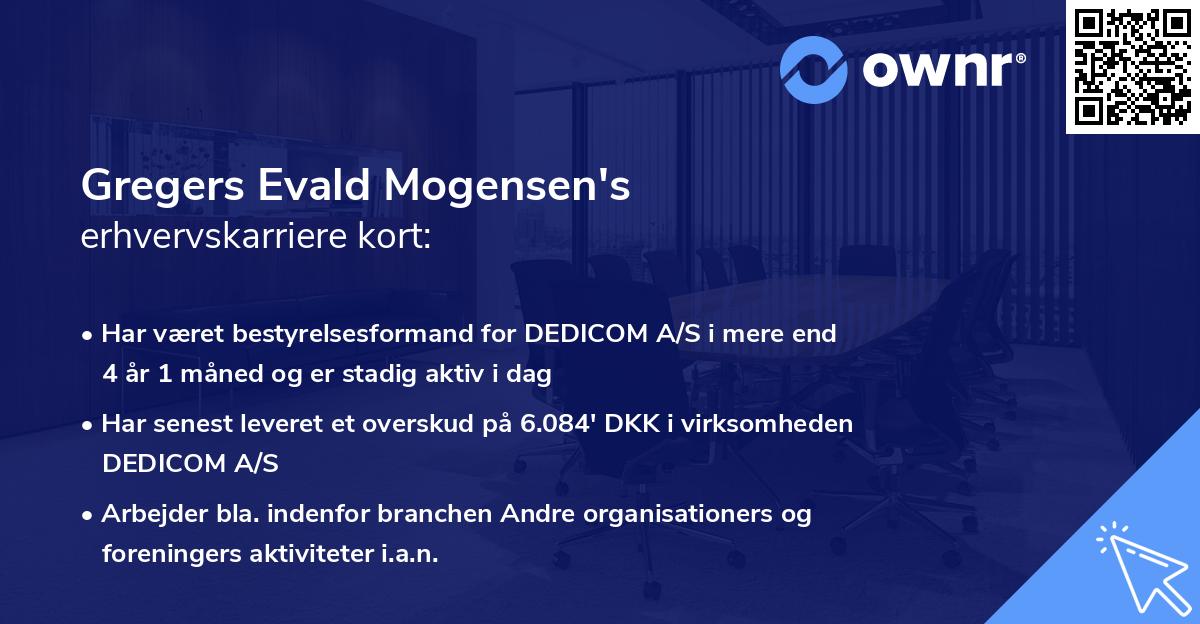 ownr®

Gregers Evald Mogensen's
erhvervskarriere kort:

• Har været bestyrelsesformand for DEDICOM A/S i mere end 4 år 1 måned og er stadig aktiv i dag

• Har senest leveret et overskud på 6.084' DKK i virksomheden DEDICOM A/S

• Arbejder bla. indenfor branchen Andre organisationers og foreningers aktiviteter i.a.n.